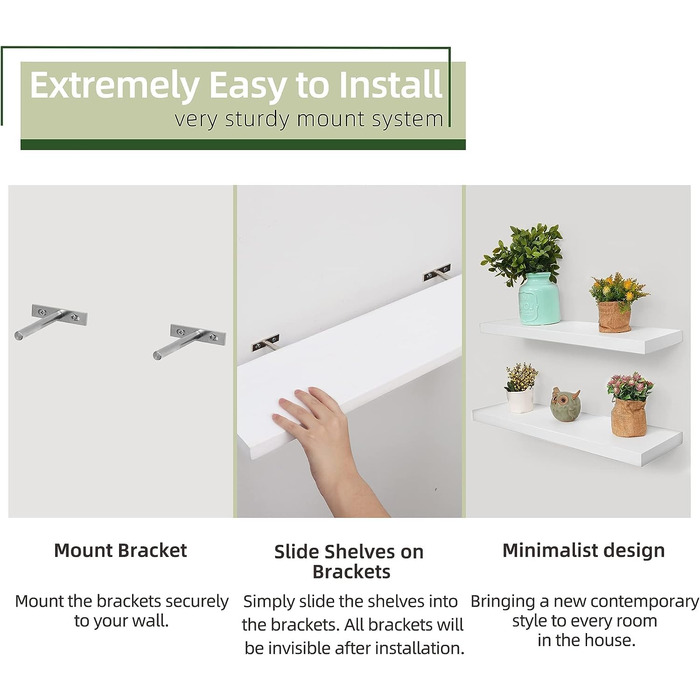 Extremely Easy to Install
very sturdy mount system

Mount Bracket

Mount the brackets securely to your wall.

Slide Shelves on Brackets

Simply slide the shelves into the brackets. All brackets will be invisible after installation.

Minimalist design

Bringing a new contemporary style to every room in the house.